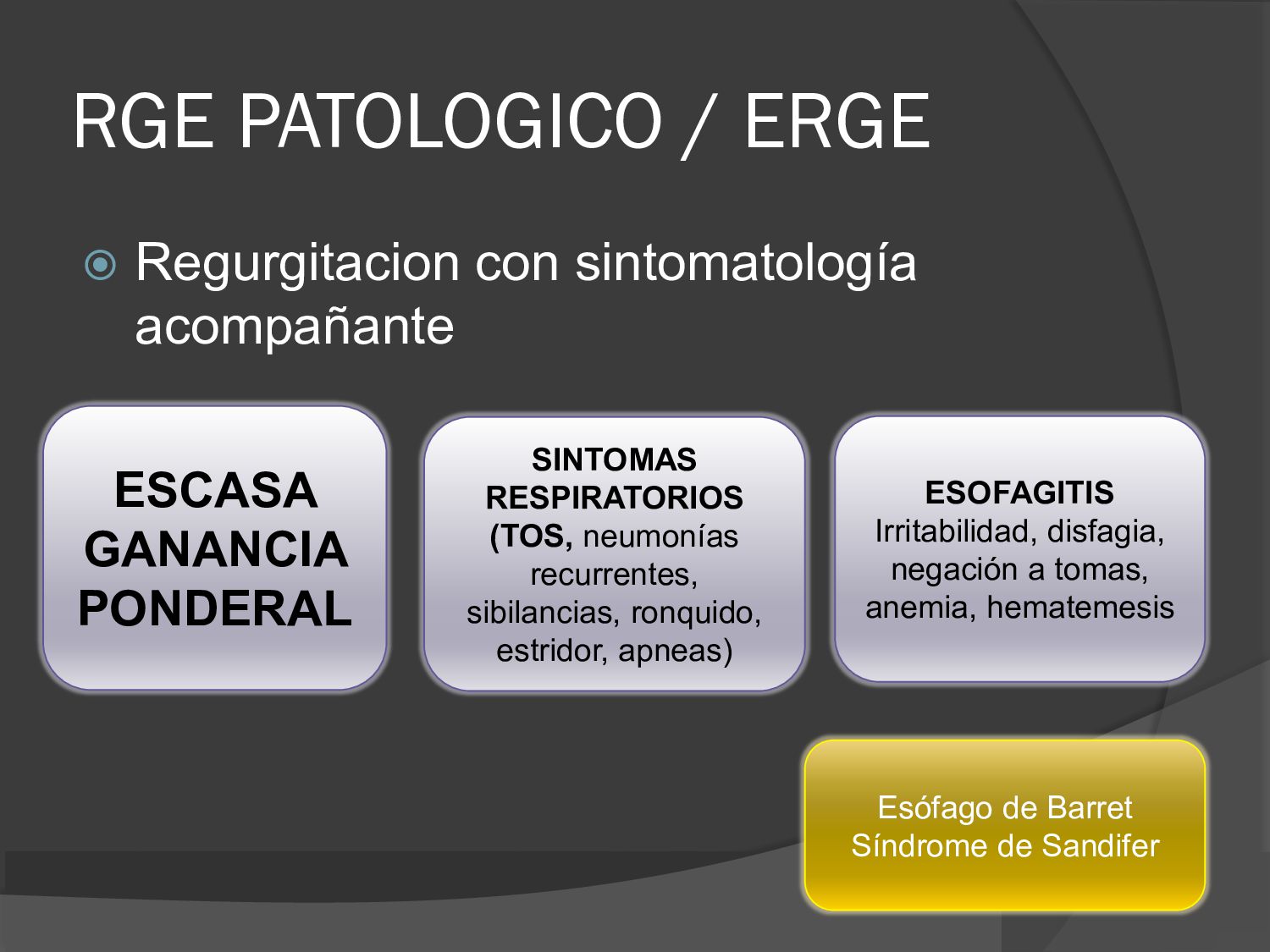 RGE PATOLOGICO / ERGE

Regurgitacion con sintomatología acompañante

ESCASA GANANCIA PONDERAL

SINTOMAS RESPIRATORIOS (TOS, neumonías recurrentes, sibilancias, ronquido, estridor, apneas)

ESOFAGITIS
Irritabilidad, disfagia, negación a tomas, anemia, hematemesis

Esófago de Barret
Síndrome de Sandifer